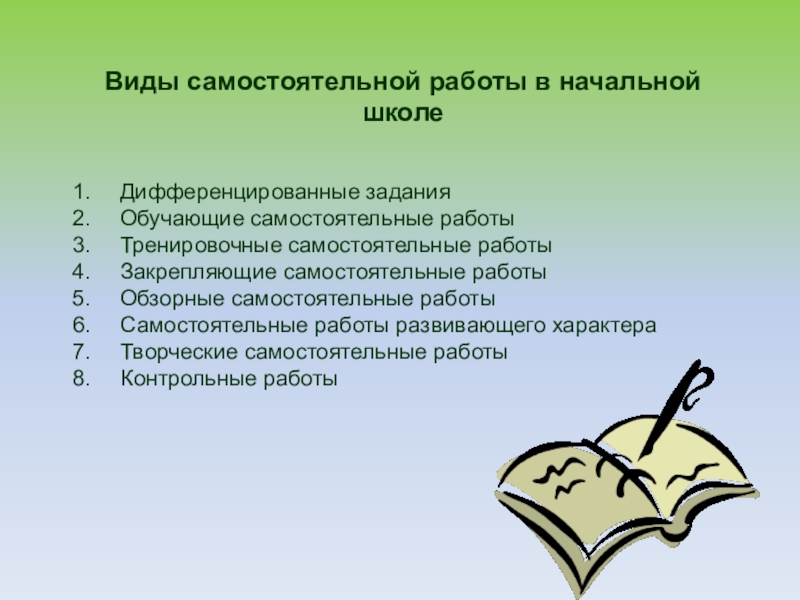 Виды самостоятельной работы в начальной школе

1. Дифференцированные задания
2. Обучающие самостоятельные работы
3. Тренировочные самостоятельные работы
4. Закрепляющие самостоятельные работы
5. Обзорные самостоятельные работы
6. Самостоятельные работы развивающего характера
7. Творческие самостоятельные работы
8. Контрольные работы